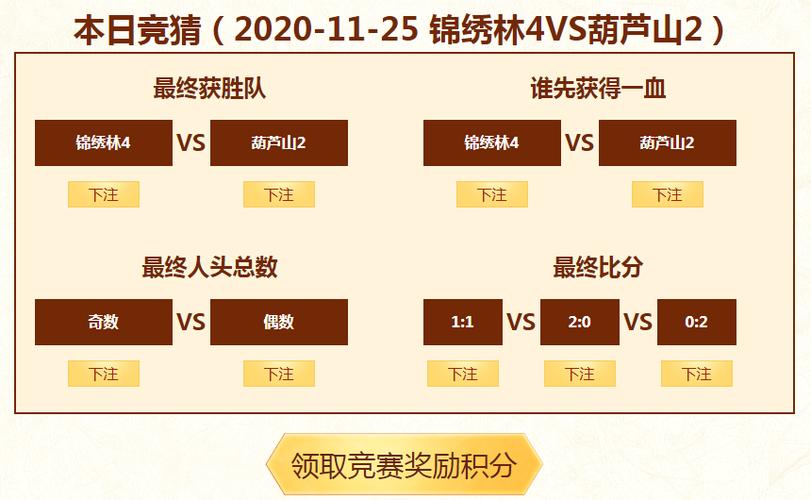 本日竞猜（2020-11-25 锦绣林4VS葫芦山2）

最终获胜队

锦绣林4 VS 葫芦山2

下注 下注

谁先获得一血

锦绣林4 VS 葫芦山2

下注 下注

最终人头总数

奇数 VS 偶数

下注 下注

最终比分

1:1 VS 2:0 VS 0:2

下注 下注 下注

领取竞赛奖励积分